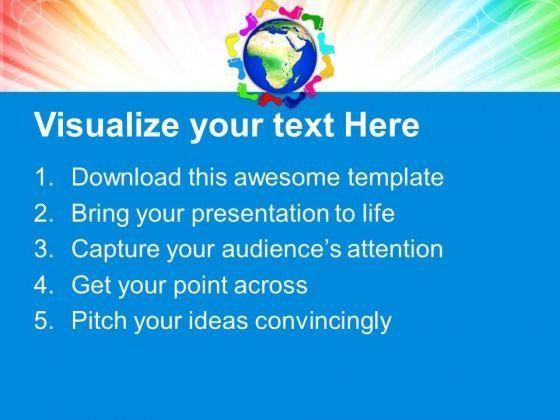 Visualize your text Here

1. Download this awesome template
2. Bring your presentation to life
3. Capture your audience's attention
4. Get your point across
5. Pitch your ideas convincingly